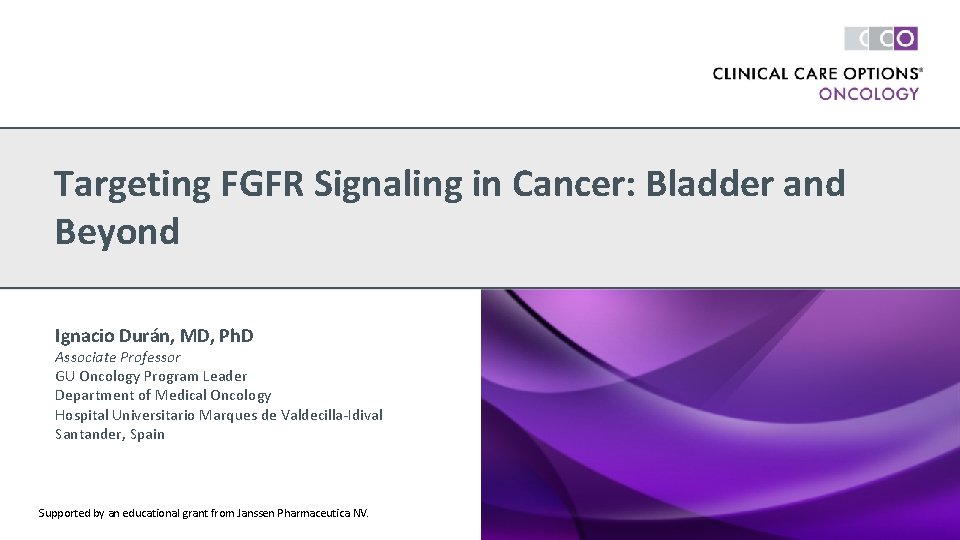 CCO
CLINICAL CARE OPTIONS®
ONCOLOGY

Targeting FGFR Signaling in Cancer: Bladder and Beyond

Ignacio Durán, MD, PhD
Associate Professor
GU Oncology Program Leader
Department of Medical Oncology
Hospital Universitario Marques de Valdecilla-Idival
Santander, Spain

Supported by an educational grant from Janssen Pharmaceutica NV.